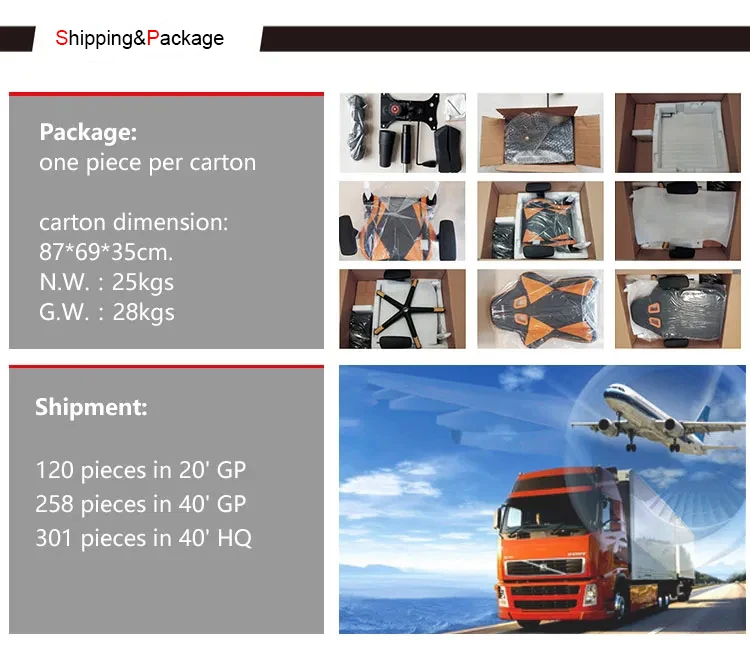 Shipping&Package

Package:
one piece per carton

carton dimension:
87*69*35cm.
N.W. : 25kgs
G.W. : 28kgs

Shipment:

120 pieces in 20' GP
258 pieces in 40' GP
301 pieces in 40' HQ